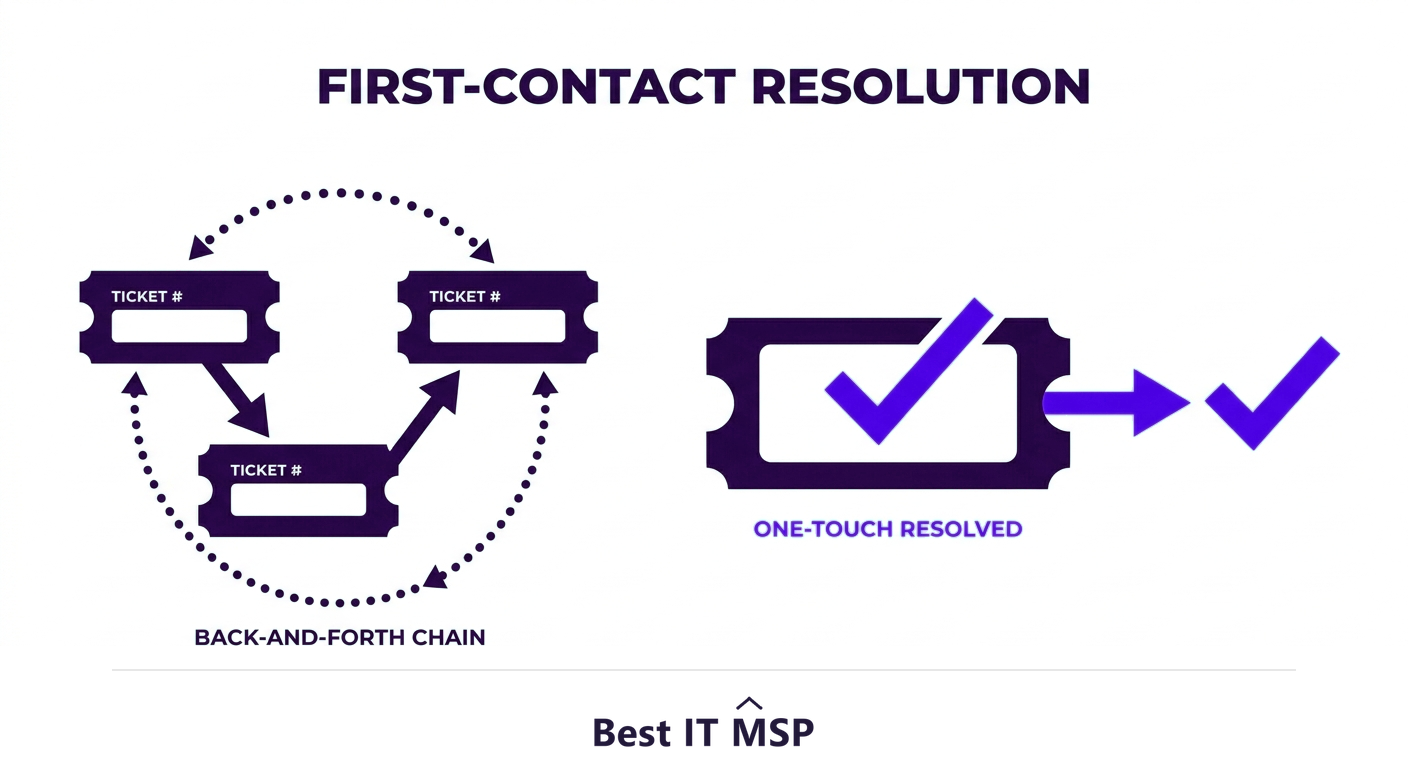 FIRST-CONTACT RESOLUTION

TICKET #

TICKET #

TICKET #

BACK-AND-FORTH CHAIN

ONE-TOUCH RESOLVED

Best IT MSP